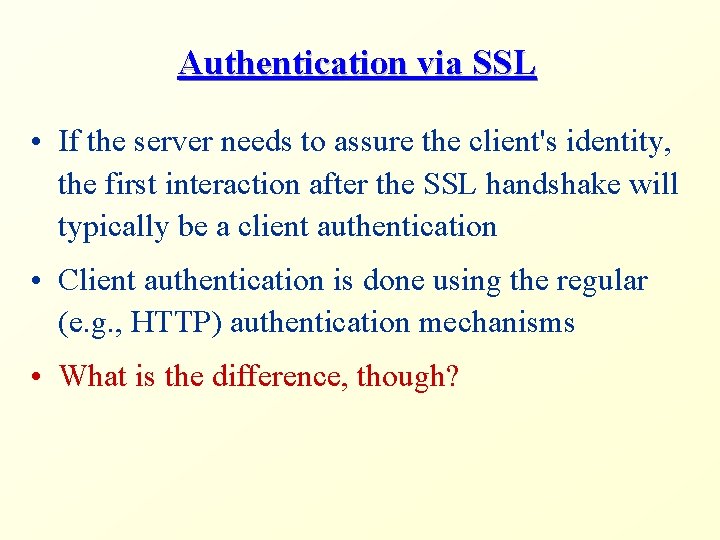 Authentication via SSL

• If the server needs to assure the client's identity, the first interaction after the SSL handshake will typically be a client authentication

• Client authentication is done using the regular (e.g., HTTP) authentication mechanisms

• What is the difference, though?